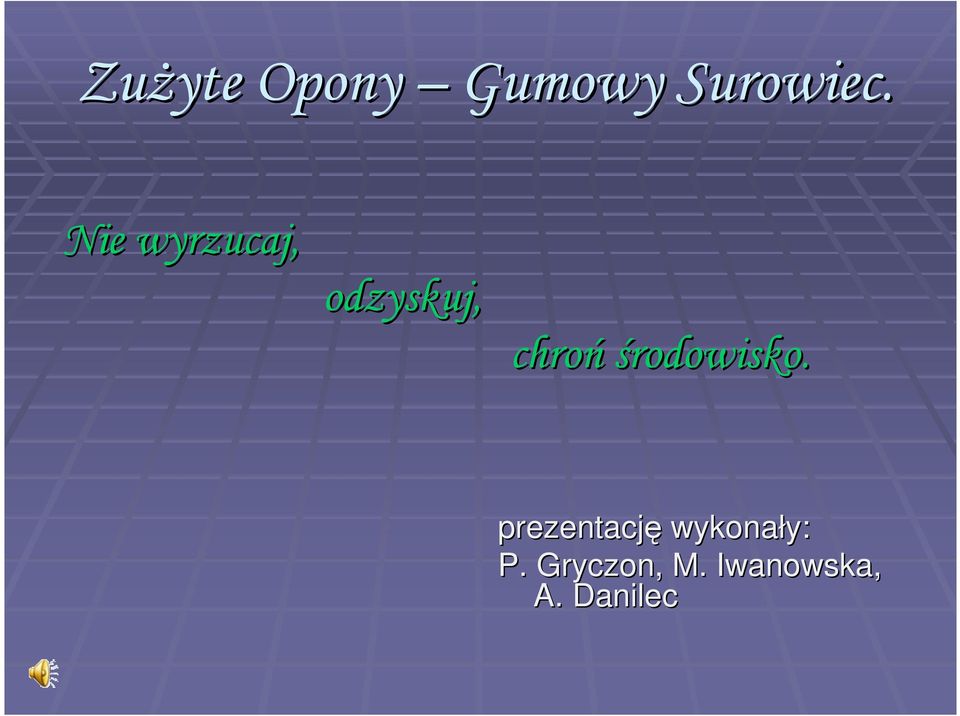 Zużyte Opony – Gumowy Surowiec.

Nie wyrzucaj,
odzyskuj,
chroń środowisko.

prezentację wykonały:
P. Gryczon, M. Iwanowska, A. Danilec